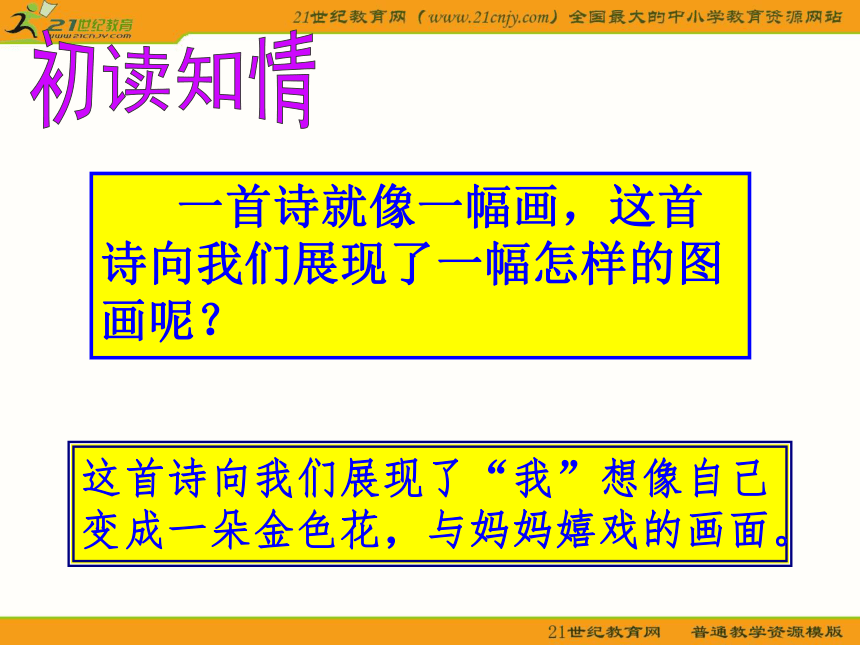 21世纪教育
www.21cnjy.com

21世纪教育网（www.21cnjy.com）全国最大的中小学教育资源网站

初读知情

一首诗就像一幅画，这首诗向我们展现了一幅怎样的图画呢？

这首诗向我们展现了“我”想像自己变成一朵金色花，与妈妈嬉戏的画面。

21世纪教育网　普通教学资源模版